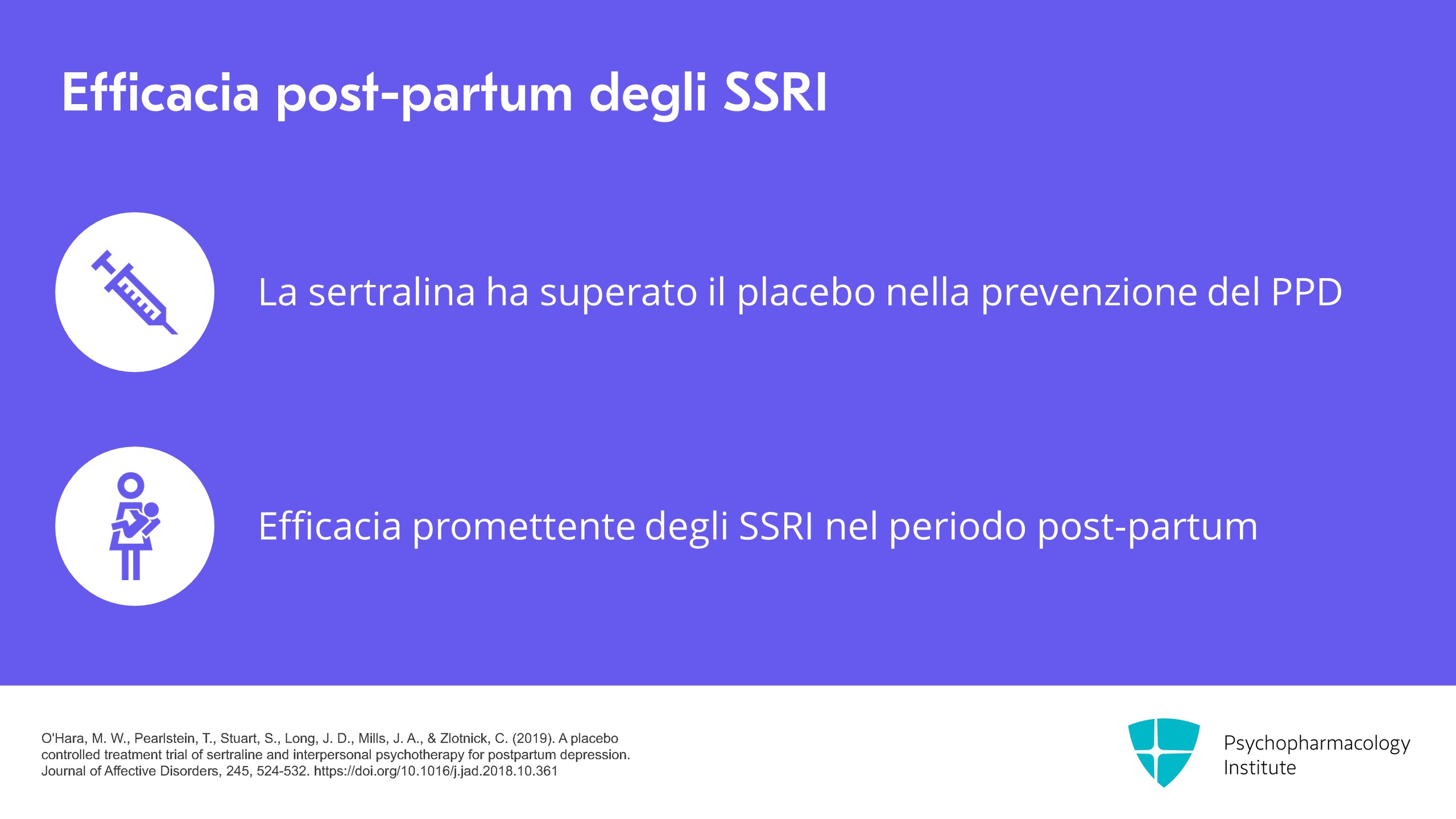 Efficacia post-partum degli SSRI

La sertralina ha superato il placebo nella prevenzione del PPD

Efficacia promettente degli SSRI nel periodo post-partum

O'Hara, M. W., Pearlstein, T., Stuart, S., Long, J. D., Mills, J. A., & Zlotnick, C. (2019). A placebo controlled treatment trial of sertraline and interpersonal psychotherapy for postpartum depression. Journal of Affective Disorders, 245, 524-532. https://doi.org/10.1016/j.jad.2018.10.361

Psychopharmacology Institute